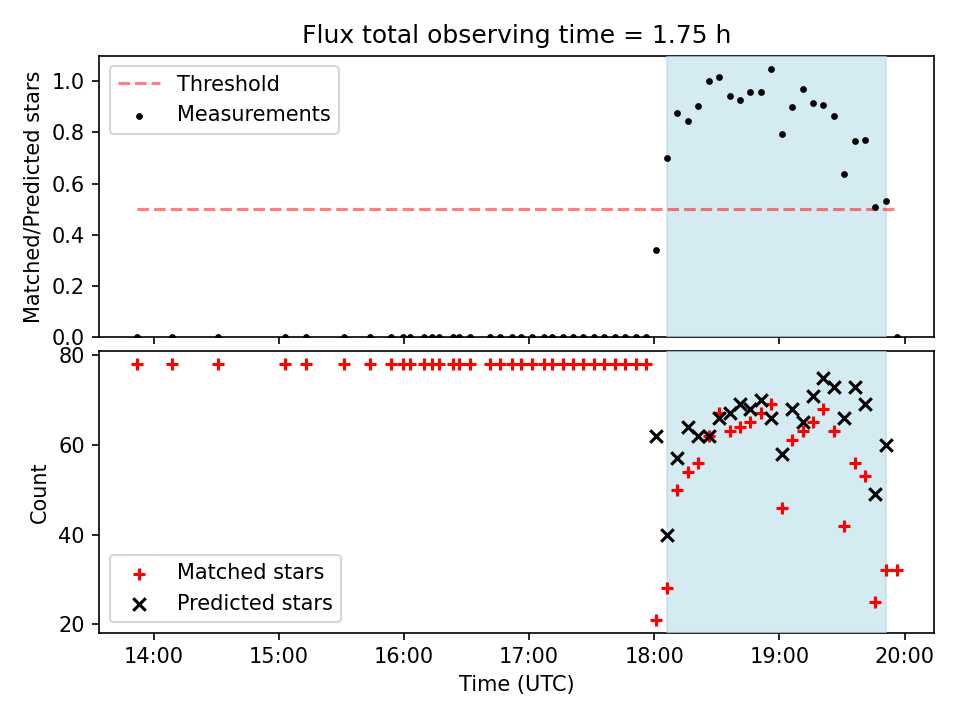 Flux total observing time = 1.75 h

Threshold
Measurements

Matched/Predicted stars
1.0
0.8
0.6
0.4
0.2
0.0

80
60
40
20
Count

Matched stars
Predicted stars

14:00
15:00
16:00
17:00
18:00
19:00
20:00
Time (UTC)